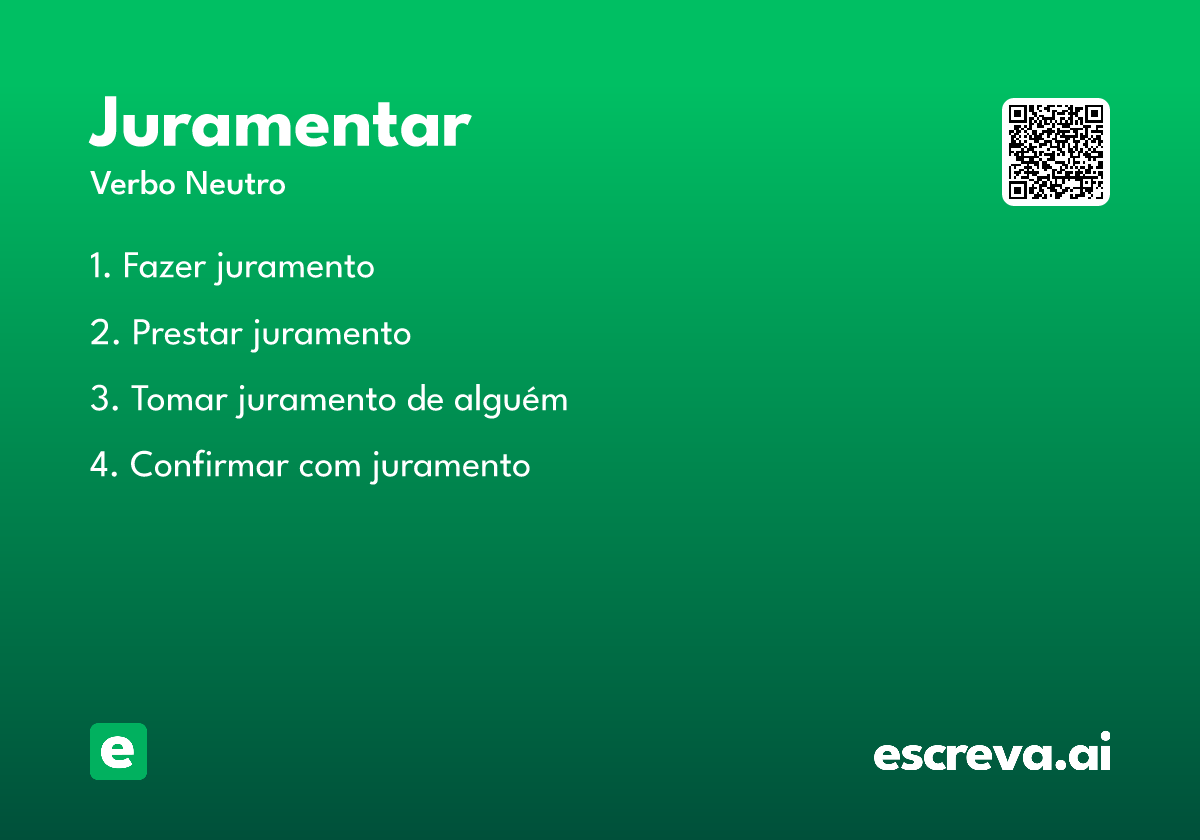 Juramentar

Verbo Neutro

1. Fazer juramento

2. Prestar juramento

3. Tomar juramento de alguém

4. Confirmar com juramento

e

escreva.ai